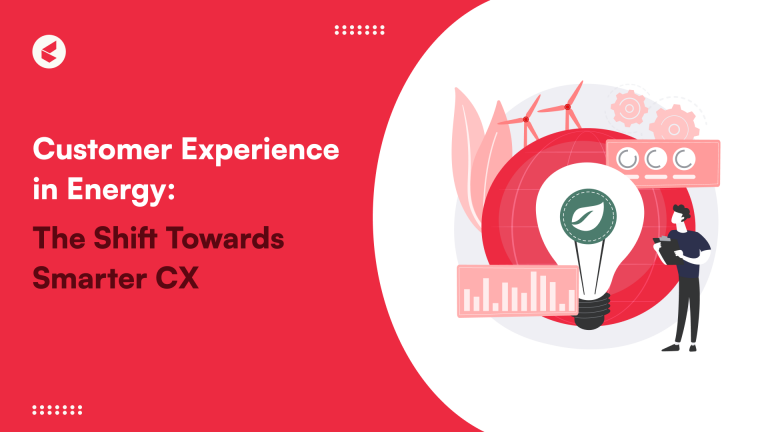 Customer Experience in Energy:

The Shift Towards Smarter CX